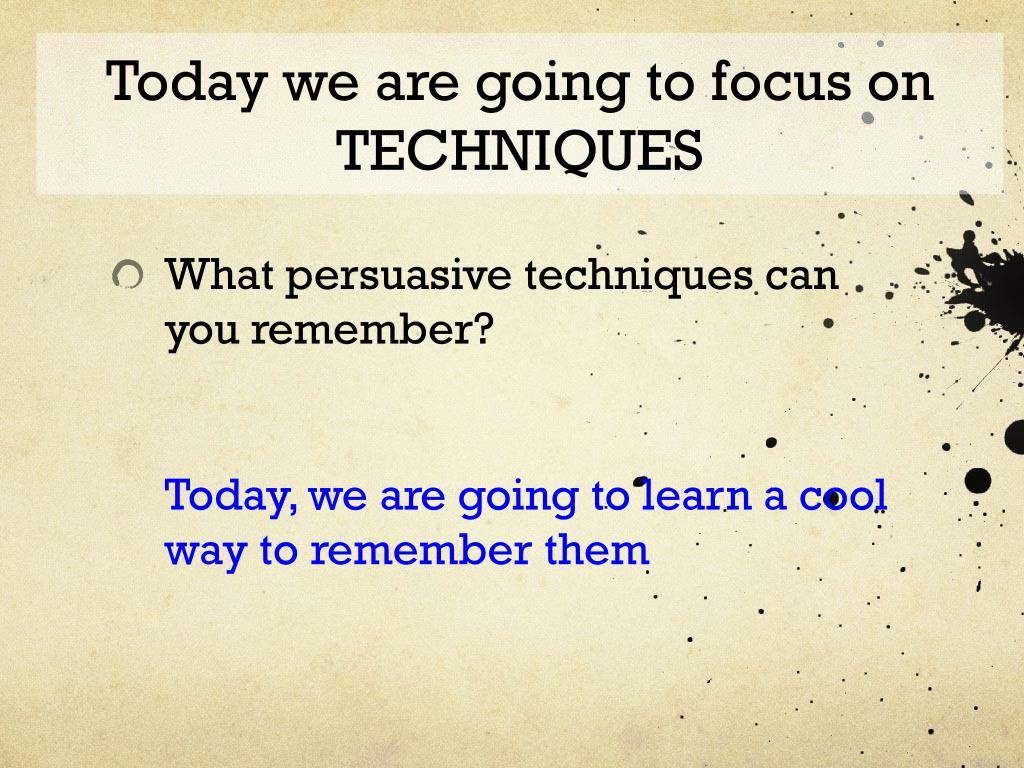 Today we are going to focus on TECHNIQUES

What persuasive techniques can you remember?

Today, we are going to learn a cool way to remember them